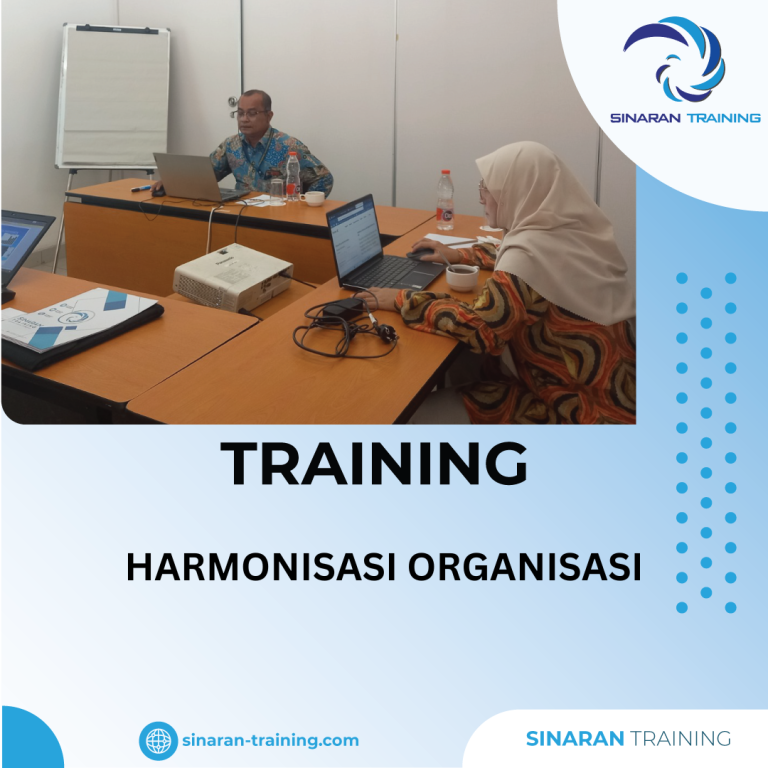 SINARAN TRAINING

TRAINING

HARMONISASI ORGANISASI

sinaran-training.com

SINARAN TRAINING